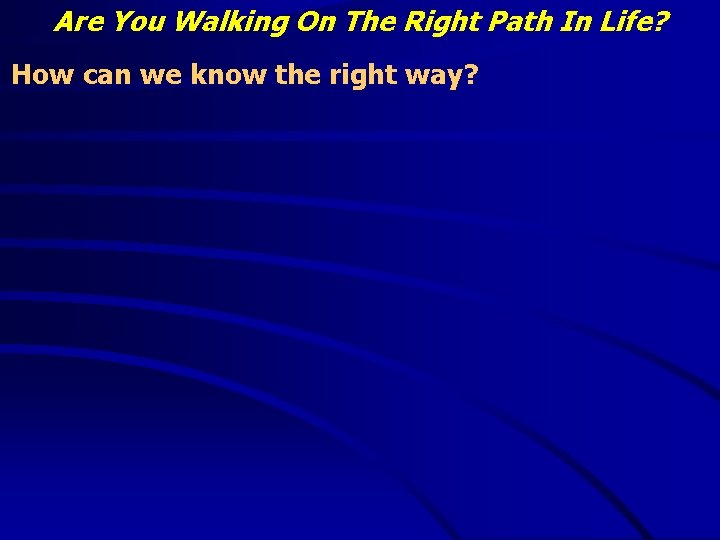 Are You Walking On The Right Path In Life?

How can we know the right way?